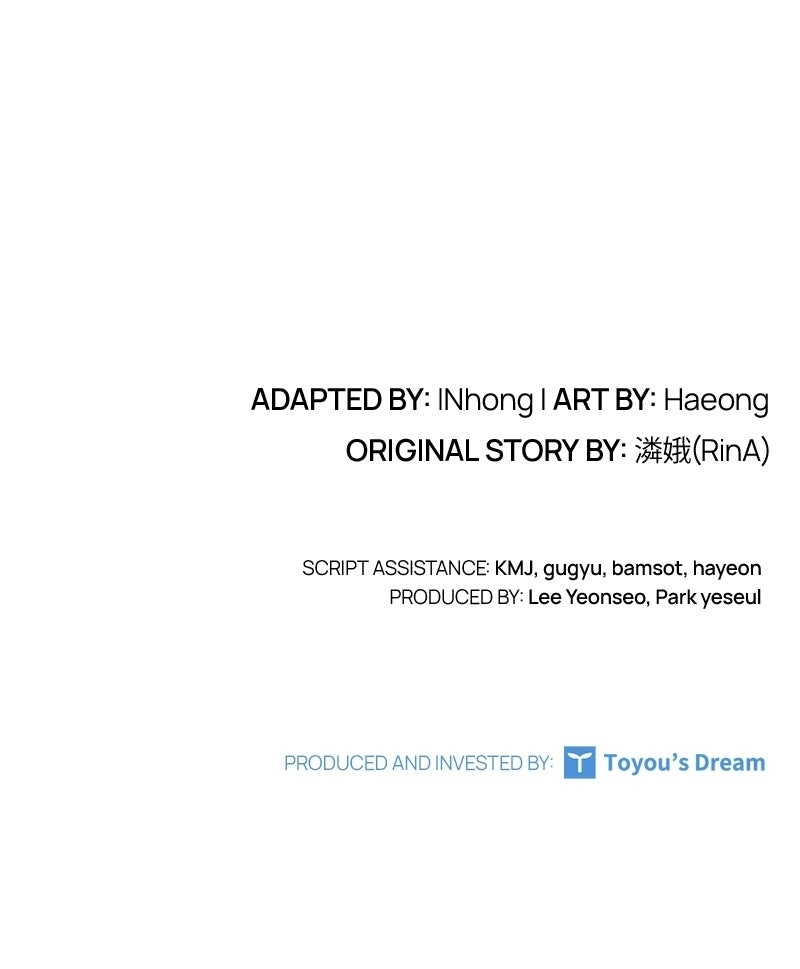 ADAPTED BY: INhong I ART BY: Haeong
ORIGINAL STORY BY: 潾娥(RinA)

SCRIPT ASSISTANCE: KMJ, gugyu, bamsot, hayeon
PRODUCED BY: Lee Yeonseo, Park yeseul

PRODUCED AND INVESTED BY: Toyou's Dream